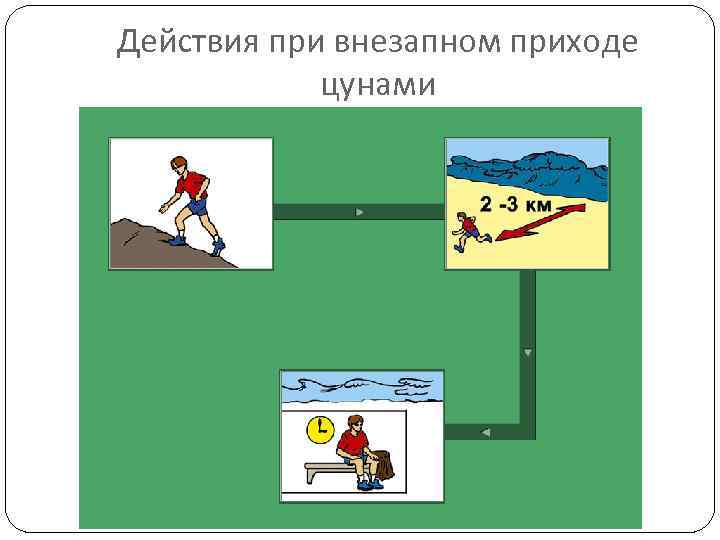 Действия при внезапном приходе цунами

2 -3 км